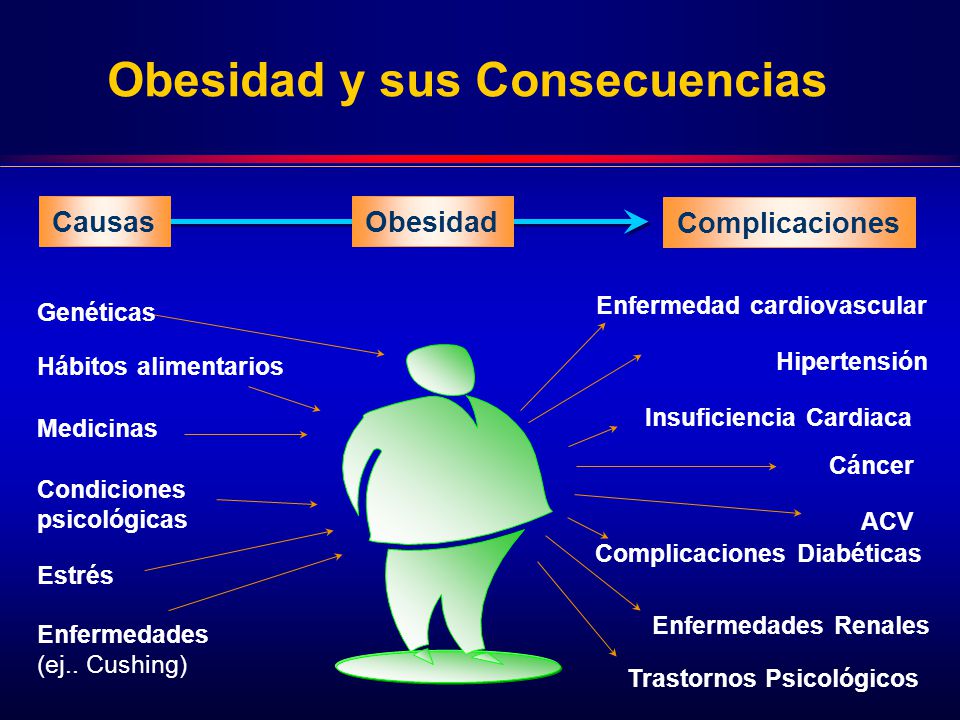 Obesidad y sus Consecuencias

Causas

Obesidad

Complicaciones

Genéticas

Hábitos alimentarios

Medicinas

Condiciones psicológicas

Estrés

Enfermedades (ej.. Cushing)

Enfermedad cardiovascular

Hipertensión

Insuficiencia Cardiaca

Cáncer

ACV

Complicaciones Diabéticas

Enfermedades Renales

Trastornos Psicológicos